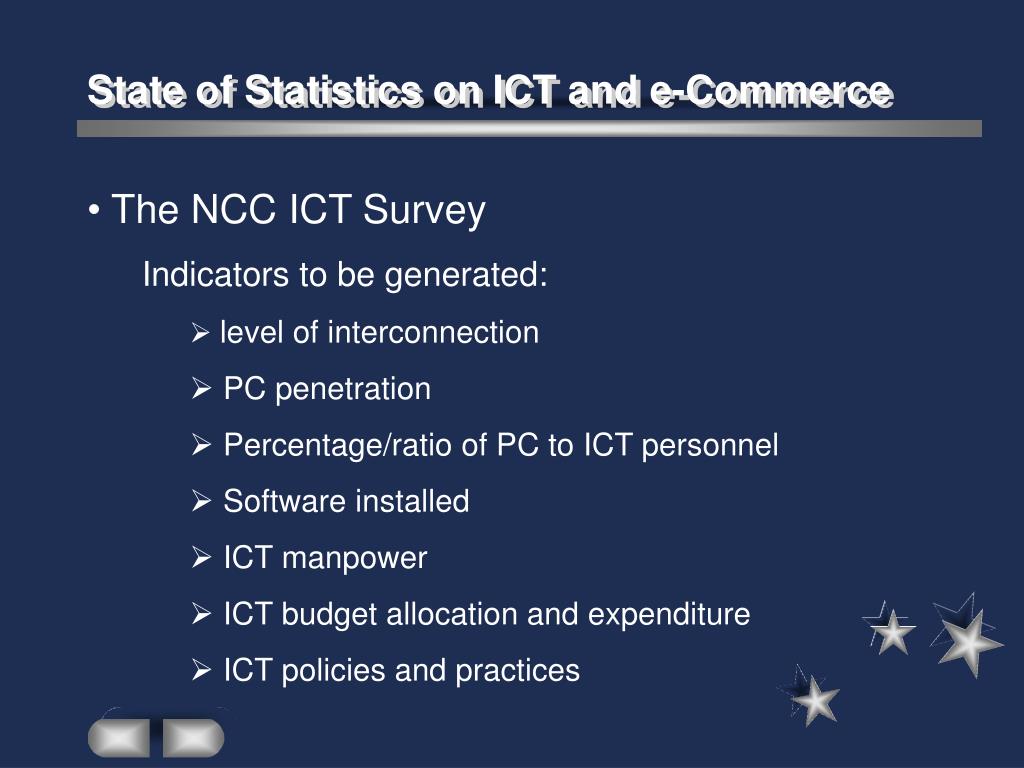 State of Statistics on ICT and e-Commerce

• The NCC ICT Survey

Indicators to be generated:

➢ level of interconnection

➢ PC penetration

➢ Percentage/ratio of PC to ICT personnel

➢ Software installed

➢ ICT manpower

➢ ICT budget allocation and expenditure

➢ ICT policies and practices